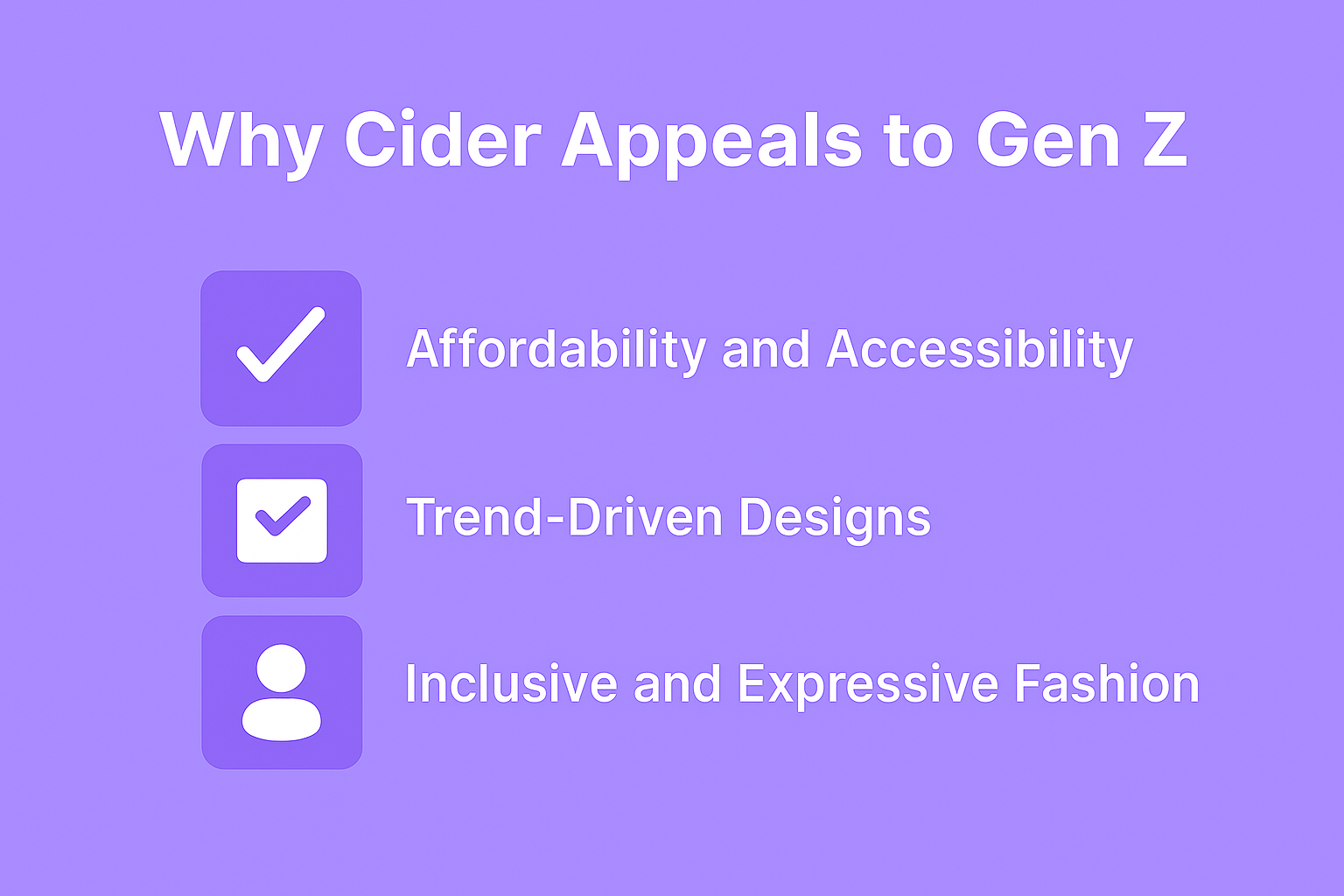 Why Cider Appeals to Gen Z

Affordability and Accessibility

Trend-Driven Designs

Inclusive and Expressive Fashion